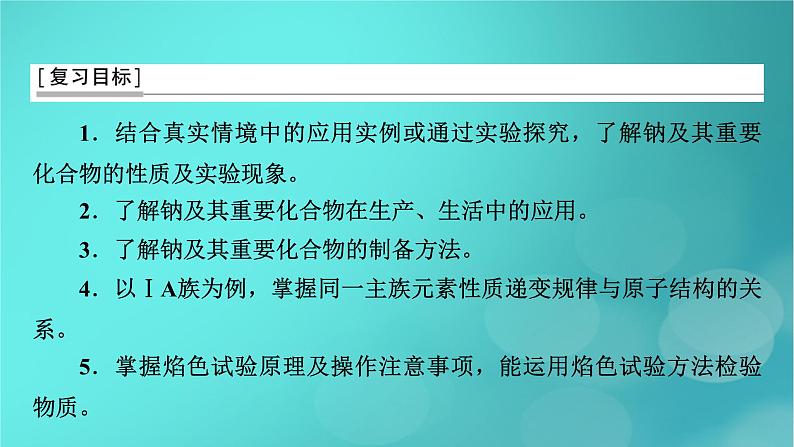 [复习目标]

1．结合真实情境中的应用实例或通过实验探究，了解钠及其重要化合物的性质及实验现象。

2．了解钠及其重要化合物在生产、生活中的应用。

3．了解钠及其重要化合物的制备方法。

4．以ⅠA族为例，掌握同一主族元素性质递变规律与原子结构的关系。

5．掌握焰色试验原理及操作注意事项，能运用焰色试验方法检验物质。